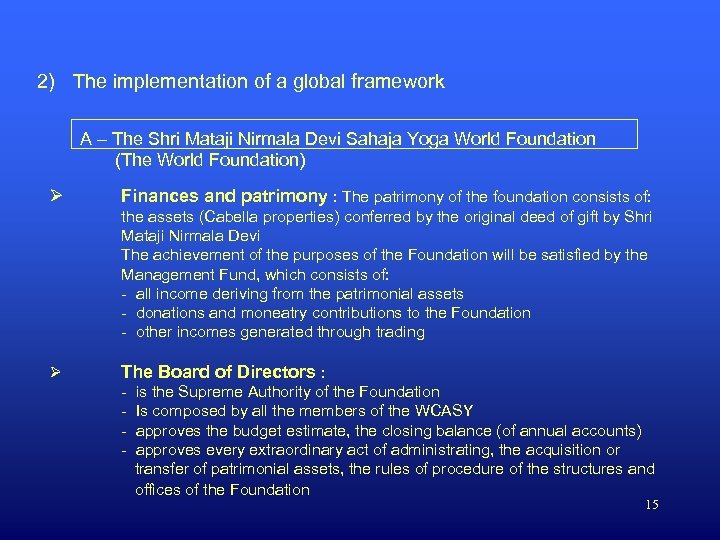 2) The implementation of a global framework

A – The Shri Mataji Nirmala Devi Sahaja Yoga World Foundation (The World Foundation)

➢ Finances and patrimony : The patrimony of the foundation consists of: the assets (Cabella properties) conferred by the original deed of gift by Shri Mataji Nirmala Devi
The achievement of the purposes of the Foundation will be satisfied by the Management Fund, which consists of:
- all income deriving from the patrimonial assets
- donations and moneatry contributions to the Foundation
- other incomes generated through trading

➢ The Board of Directors :
- is the Supreme Authority of the Foundation
- Is composed by all the members of the WCASY
- approves the budget estimate, the closing balance (of annual accounts)
- approves every extraordinary act of administrating, the acquisition or transfer of patrimonial assets, the rules of procedure of the structures and offices of the Foundation

15